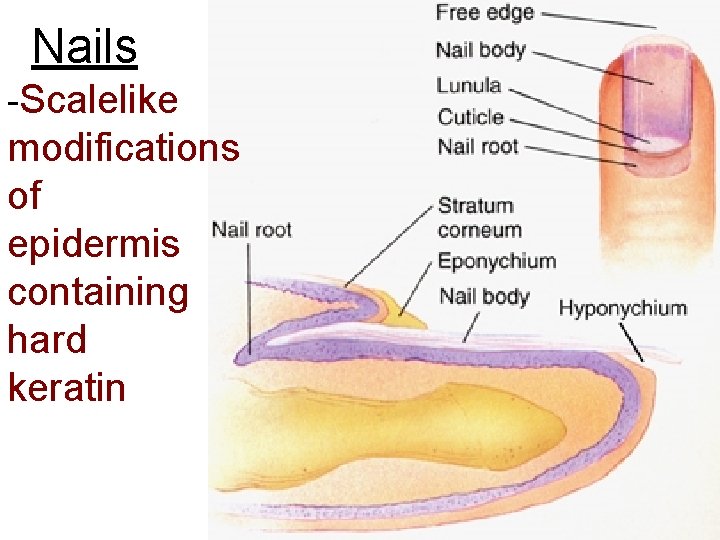 Nails

-Scalelike modifications of epidermis containing hard keratin

Free edge
Nail body
Lunula
Cuticle
Nail root

Nail root
Stratum corneum
Eponychium
Nail body
Hyponychium